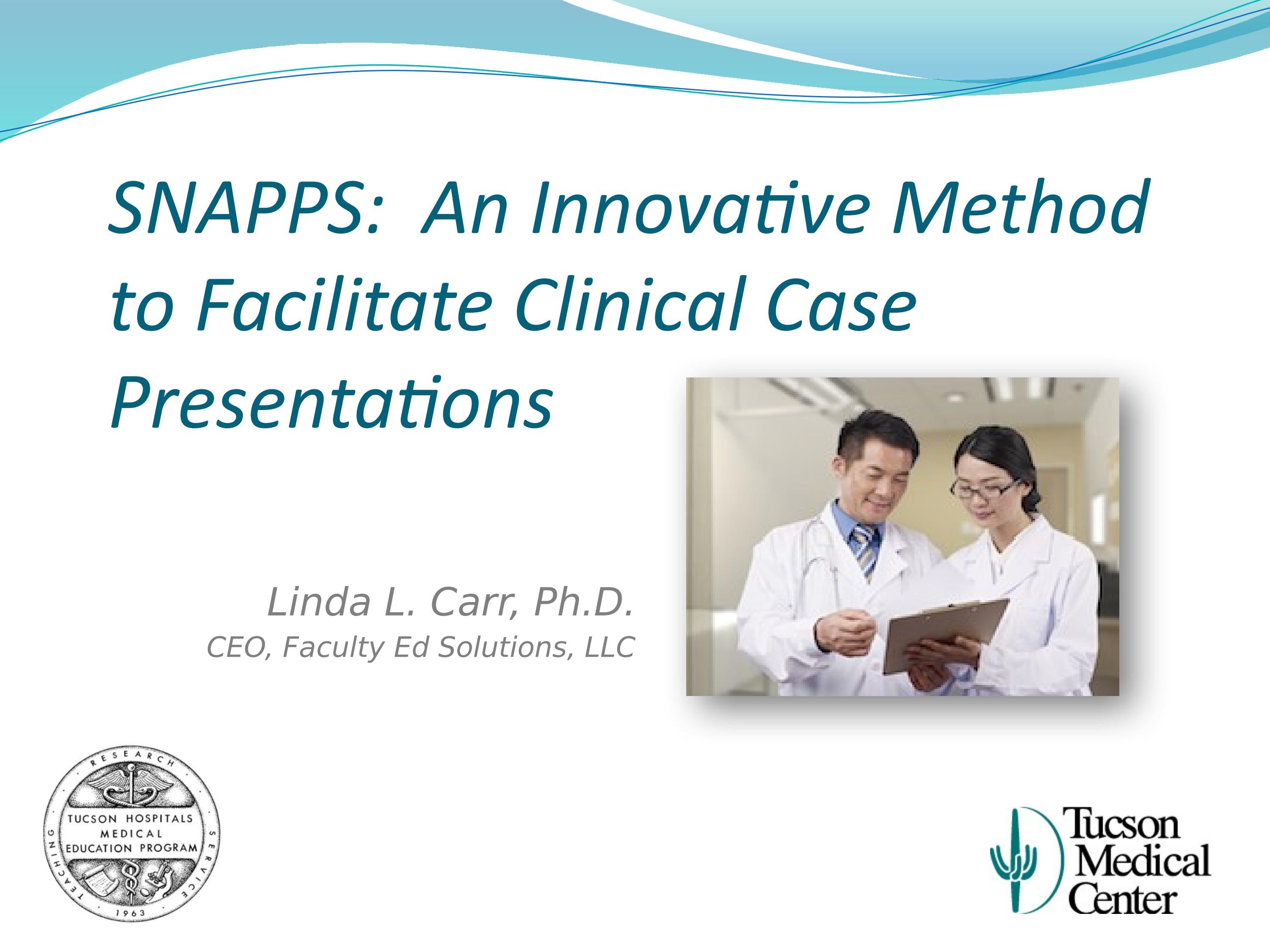 SNAPPS: An Innovative Method to Facilitate Clinical Case Presentations

Linda L. Carr, Ph.D.
CEO, Faculty Ed Solutions, LLC

RESEARCH
TUCSON HOSPITALS
MEDICAL
EDUCATION PROGRAM
TEACHING
SERVICE
1963

Tucson
Medical
Center